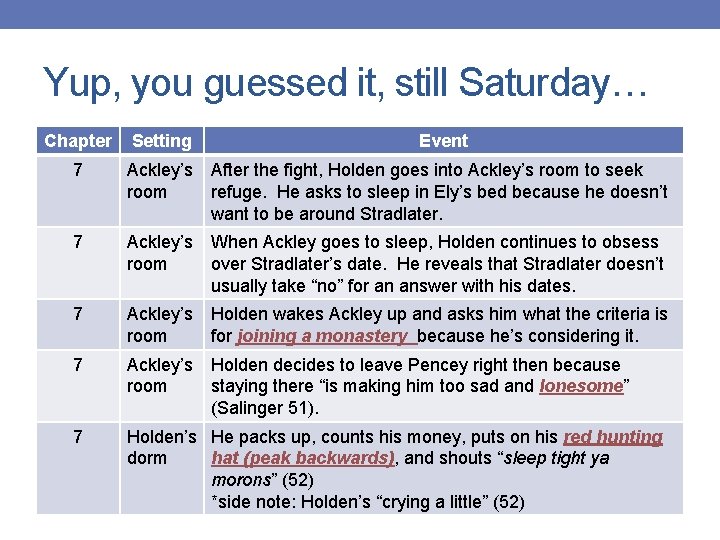 Yup, you guessed it, still Saturday…

| Chapter | Setting | Event |
|---|---|---|
| 7 | Ackley's room | After the fight, Holden goes into Ackley's room to seek refuge. He asks to sleep in Ely's bed because he doesn't want to be around Stradlater. |
| 7 | Ackley's room | When Ackley goes to sleep, Holden continues to obsess over Stradlater's date. He reveals that Stradlater doesn't usually take "no" for an answer with his dates. |
| 7 | Ackley's room | Holden wakes Ackley up and asks him what the criteria is for joining a monastery because he's considering it. |
| 7 | Ackley's room | Holden decides to leave Pencey right then because staying there "is making him too sad and lonesome" (Salinger 51). |
| 7 | Holden's dorm | He packs up, counts his money, puts on his red hunting hat (peak backwards), and shouts "sleep tight ya morons" (52) *side note: Holden's "crying a little" (52) |